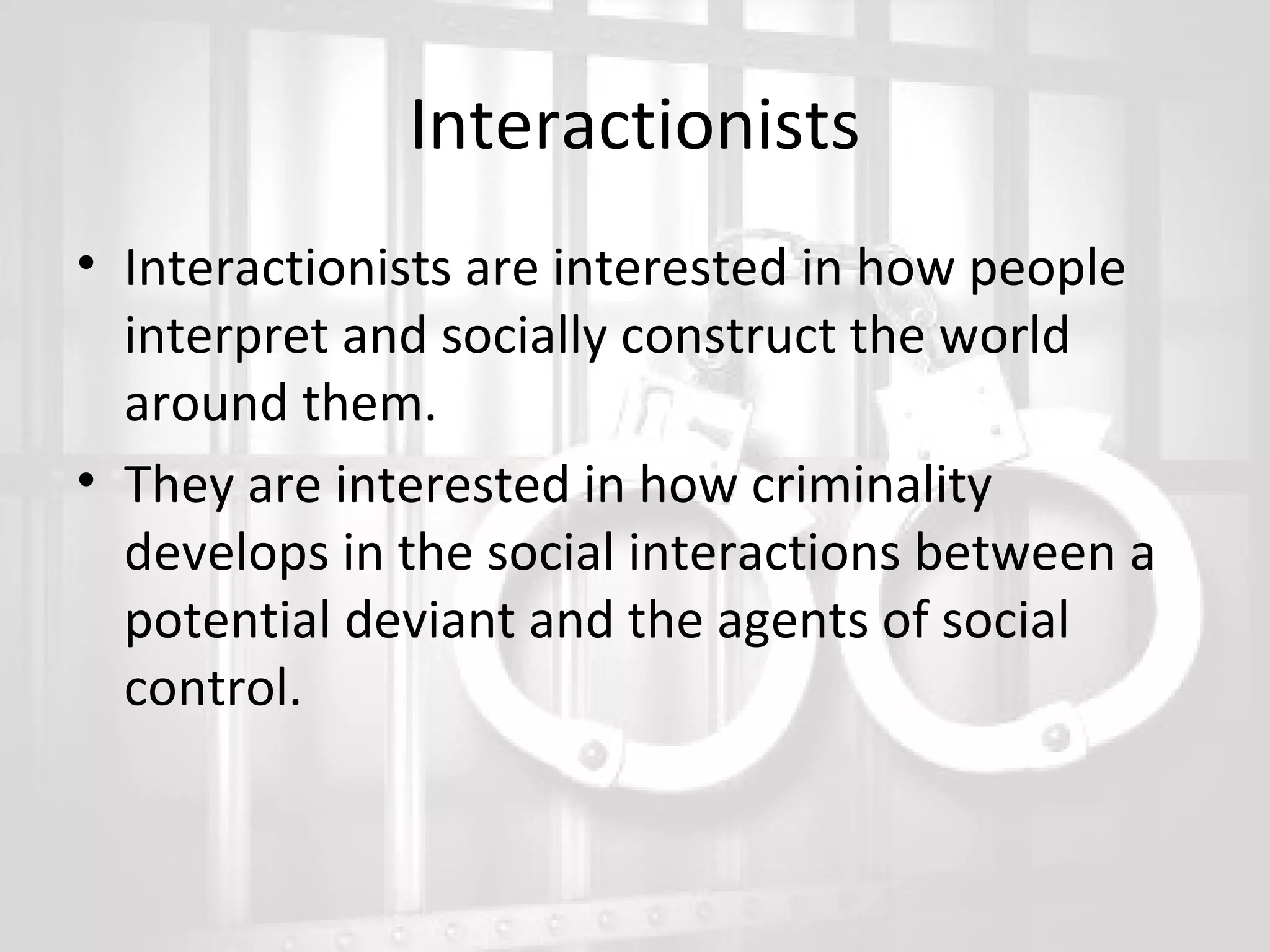 Interactionists

• Interactionists are interested in how people interpret and socially construct the world around them.

• They are interested in how criminality develops in the social interactions between a potential deviant and the agents of social control.